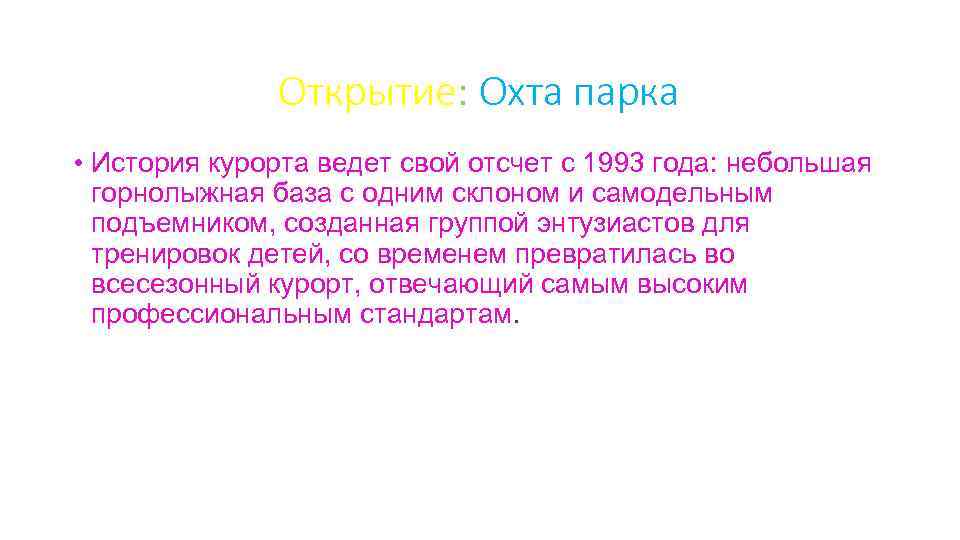 Открытие: Охта парка

• История курорта ведет свой отсчет с 1993 года: небольшая горнолыжная база с одним склоном и самодельным подъемником, созданная группой энтузиастов для тренировок детей, со временем превратилась во всесезонный курорт, отвечающий самым высоким профессиональным стандартам.